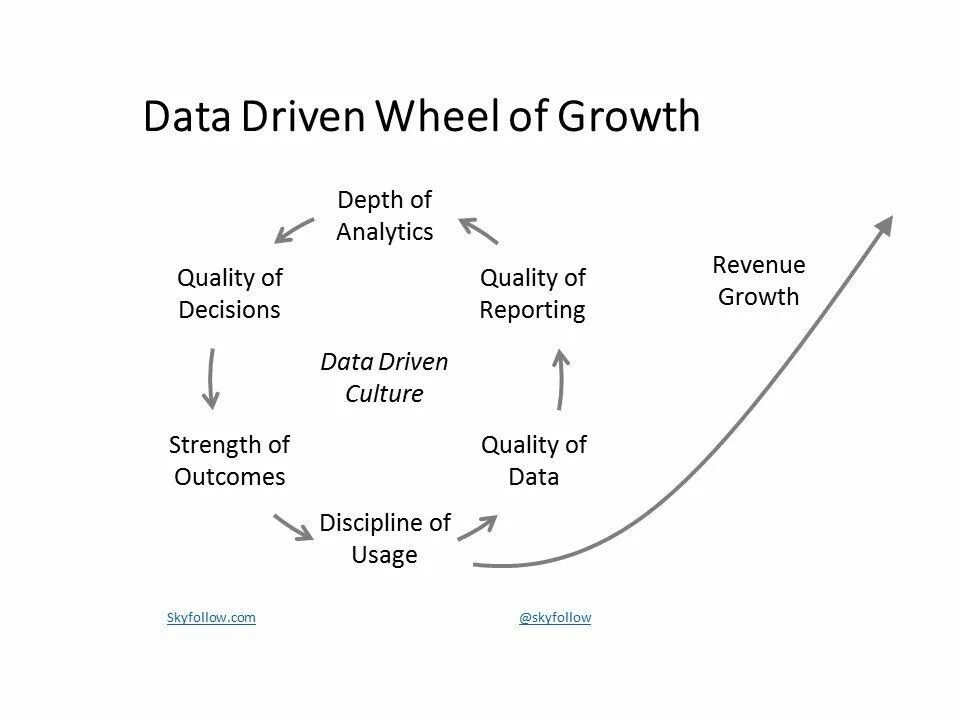 Data Driven Wheel of Growth

Depth of Analytics

Quality of Decisions

Quality of Reporting

Revenue Growth

Data Driven Culture

Strength of Outcomes

Quality of Data

Discipline of Usage

Skyfollow.com

@skyfollow